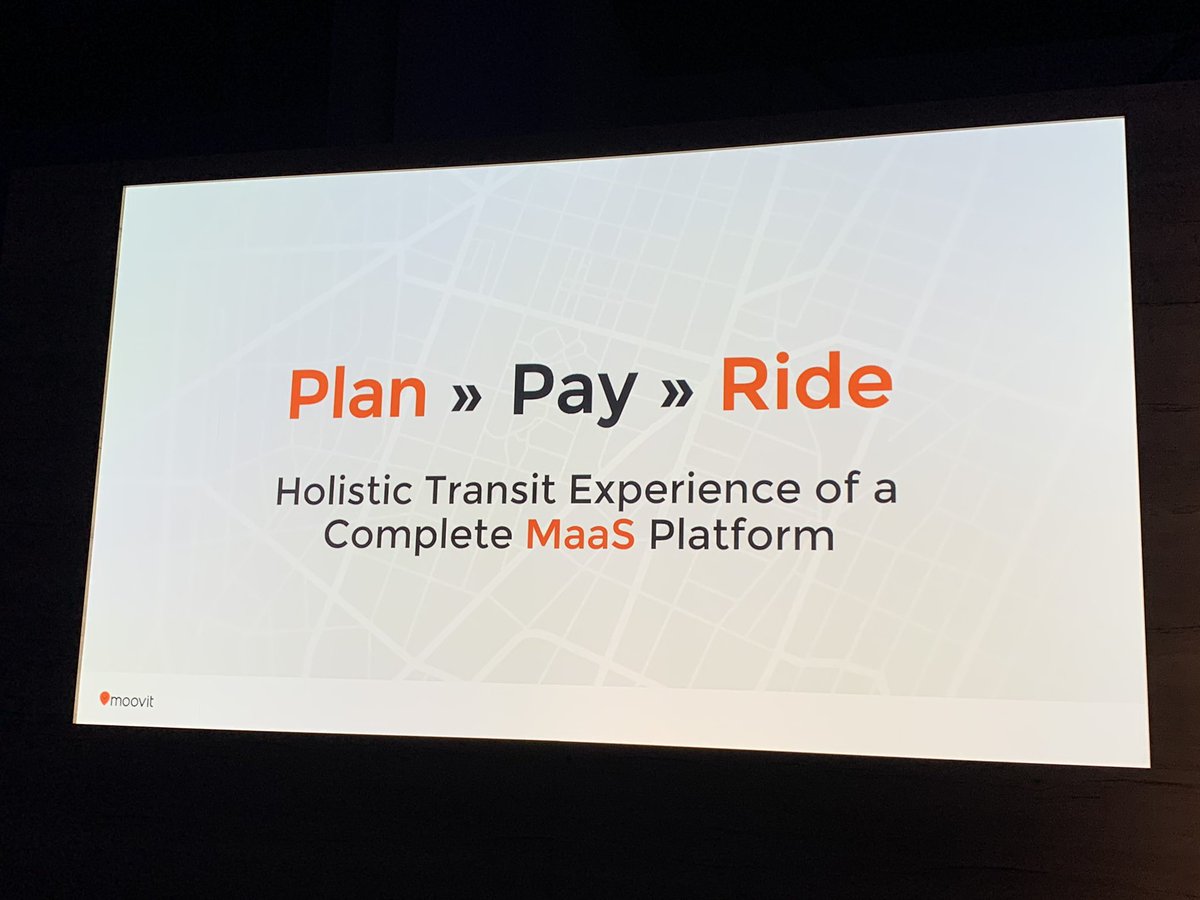 Plan » Pay » Ride

Holistic Transit Experience of a Complete MaaS Platform

moovit